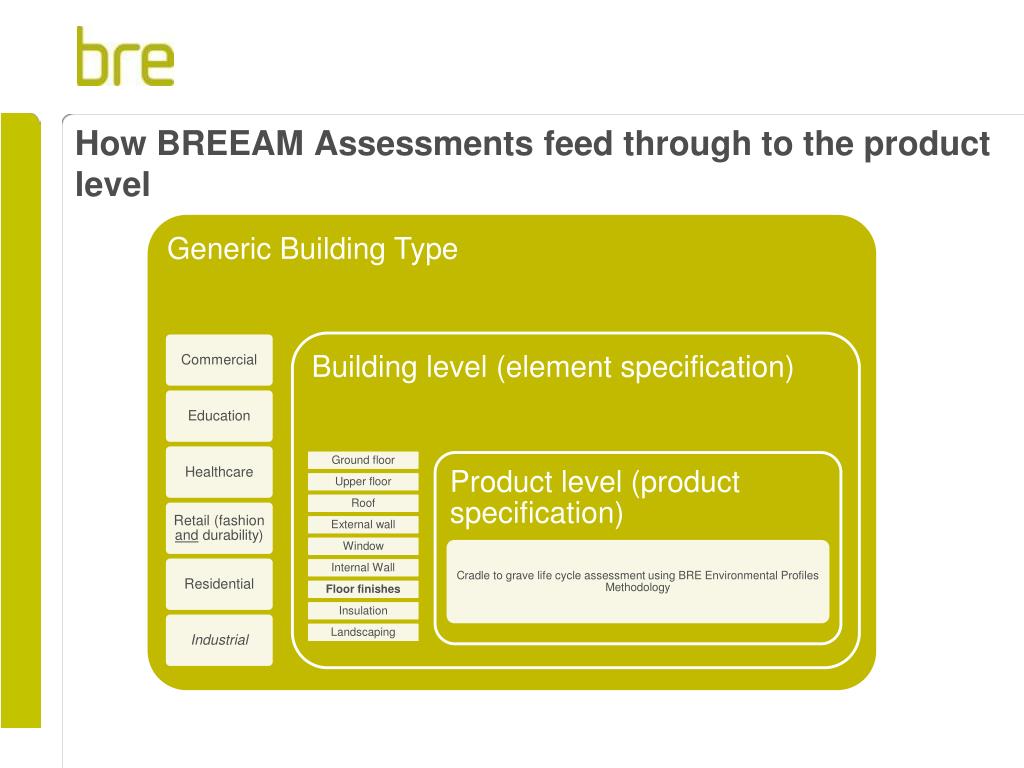 bre

How BREEAM Assessments feed through to the product level

Generic Building Type

Commercial

Education

Healthcare

Retail (fashion and durability)

Residential

Industrial

Building level (element specification)

Ground floor

Upper floor

Roof

External wall

Window

Internal Wall

Floor finishes

Insulation

Landscaping

Product level (product specification)

Cradle to grave life cycle assessment using BRE Environmental Profiles Methodology